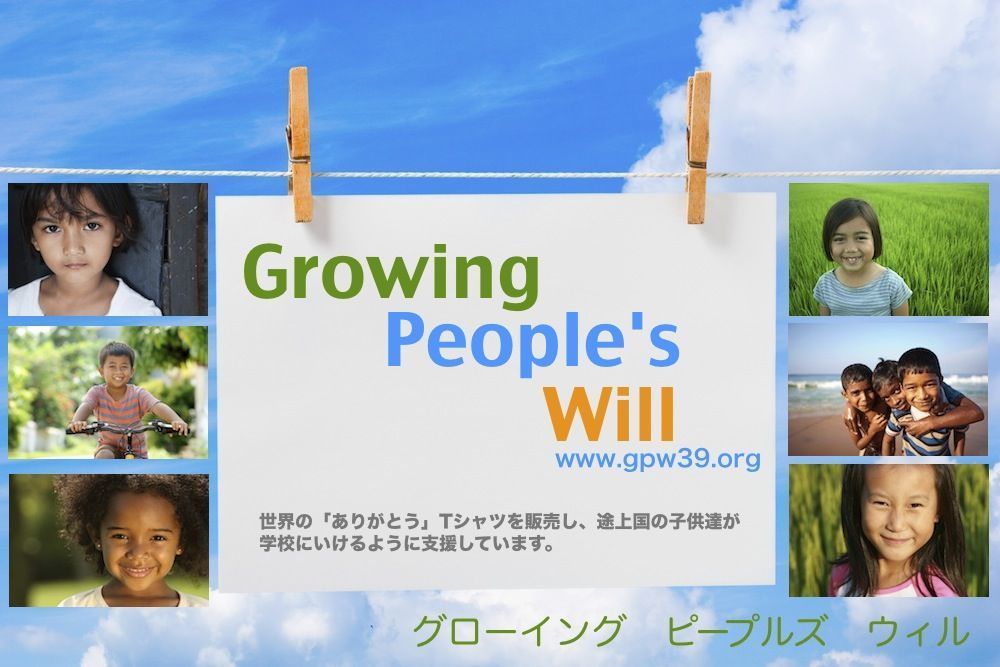 Growing
People's
Will
www.gpw39.org

世界の「ありがとう」Tシャツを販売し、途上国の子供達が学校にいけるように支援しています。

グローイング　ピープルズ　ウィル